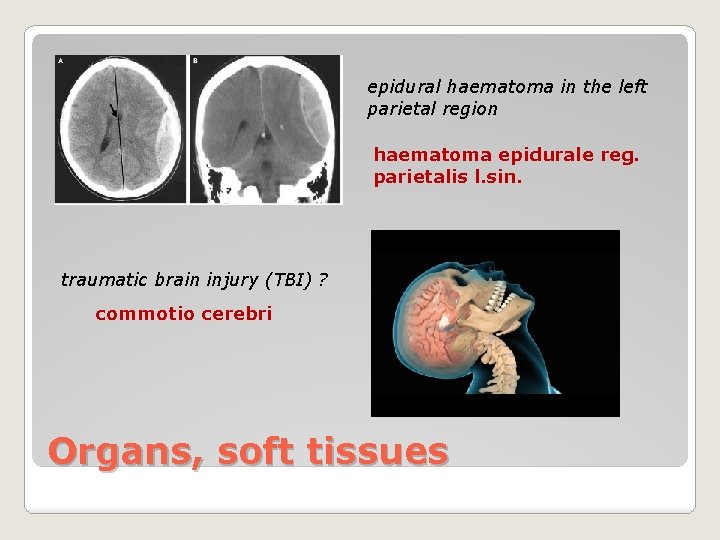 A

B

epidural haematoma in the left parietal region

haematoma epidurale reg. parietalis l.sin.

traumatic brain injury (TBI) ?

commotio cerebri

Organs, soft tissues